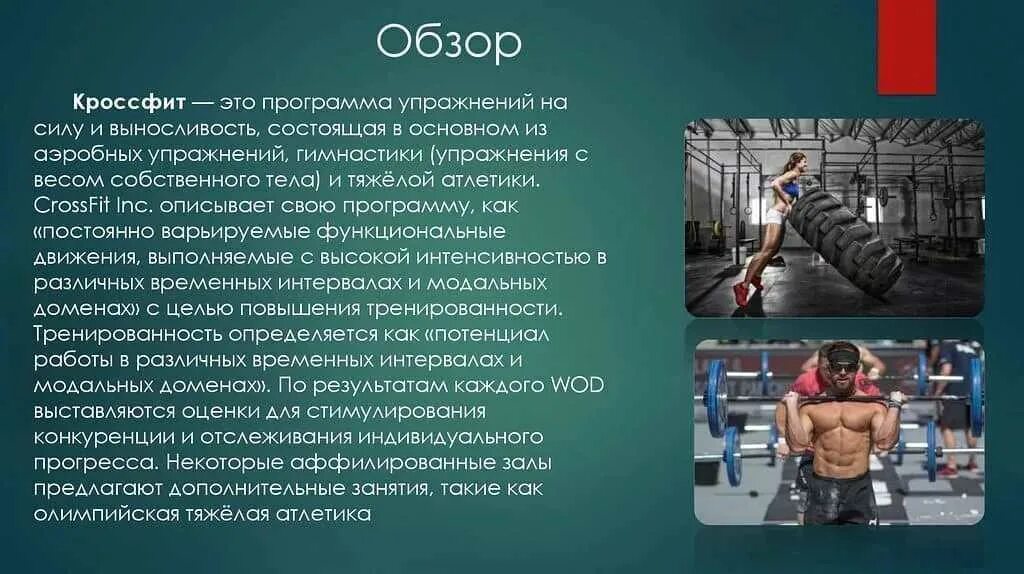 Обзор

Кроссфит — это программа упражнений на силу и выносливость, состоящая в основном из аэробных упражнений, гимнастики (упражнения с весом собственного тела) и тяжёлой атлетики. CrossFit Inc. описывает свою программу, как «постоянно варьируемые функциональные движения, выполняемые с высокой интенсивностью в различных временных интервалах и модальных доменах» с целью повышения тренированности. Тренированность определяется как «потенциал работы в различных временных интервалах и модальных доменах». По результатам каждого WOD выставляются оценки для стимулирования конкуренции и отслеживания индивидуального прогресса. Некоторые аффилированные залы предлагают дополнительные занятия, такие как олимпийская тяжёлая атлетика